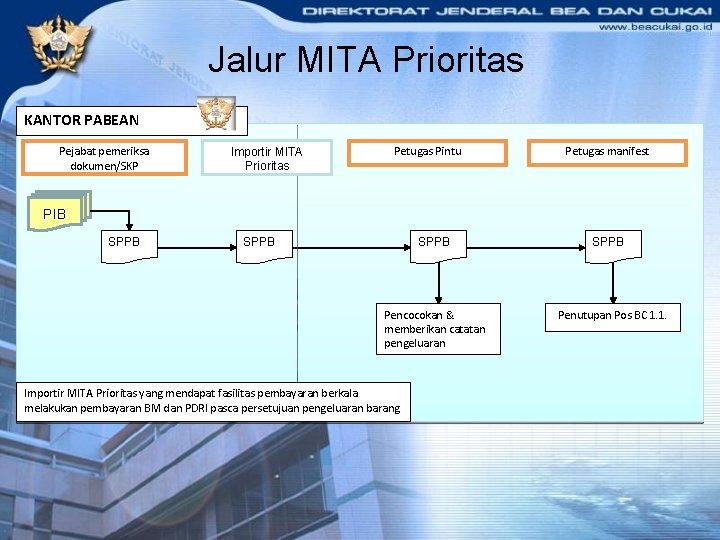 DIREKTORAT JENDERAL BEA DAN CUKAI
www.beacukai.go.id

Jalur MITA Prioritas

KANTOR PABEAN

Pejabat pemeriksa dokumen/SKP

Importir MITA Prioritas

Petugas Pintu

Petugas manifest

PIB

SPPB

SPPB

SPPB

SPPB

Pencocokan & memberikan catatan pengeluaran

Penutupan Pos BC 1.1.

Importir MITA Prioritas yang mendapat fasilitas pembayaran berkala melakukan pembayaran BM dan PDRI pasca persetujuan pengeluaran barang